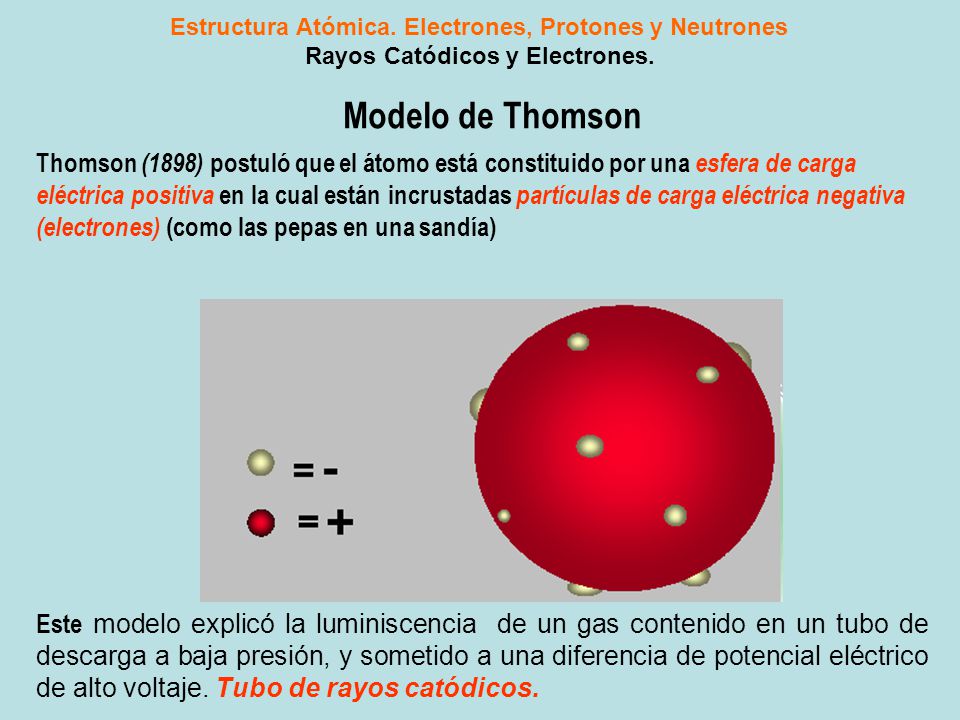 Estructura Atómica. Electrones, Protones y Neutrones
Rayos Catódicos y Electrones.

Modelo de Thomson

Thomson (1898) postuló que el átomo está constituido por una esfera de carga eléctrica positiva en la cual están incrustadas partículas de carga eléctrica negativa (electrones) (como las pepas en una sandía)

= -
= +

Este modelo explicó la luminiscencia de un gas contenido en un tubo de descarga a baja presión, y sometido a una diferencia de potencial eléctrico de alto voltaje. Tubo de rayos catódicos.